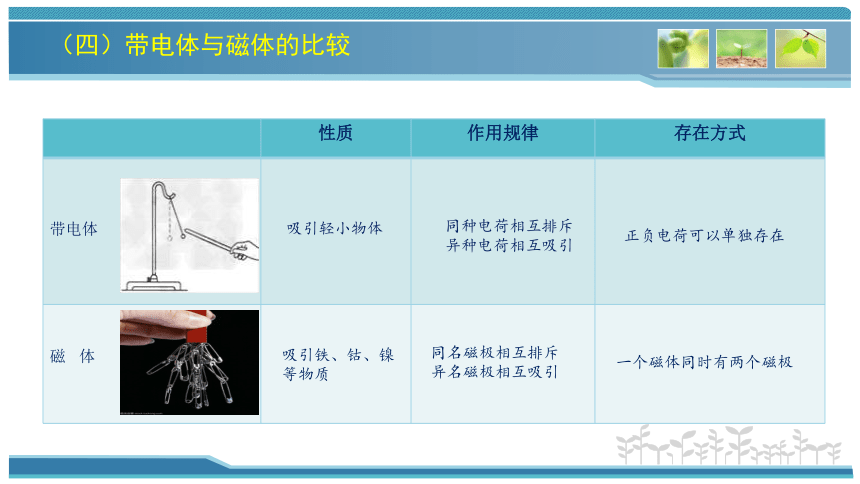 （四）带电体与磁体的比较

| | 性质 | 作用规律 | 存在方式 |
|---|---|---|---|
| 带电体 | 吸引轻小物体 | 同种电荷相互排斥 异种电荷相互吸引 | 正负电荷可以单独存在 |
| 磁　体 | 吸引铁、钴、镍等物质 | 同名磁极相互排斥 异名磁极相互吸引 | 一个磁体同时有两个磁极 |